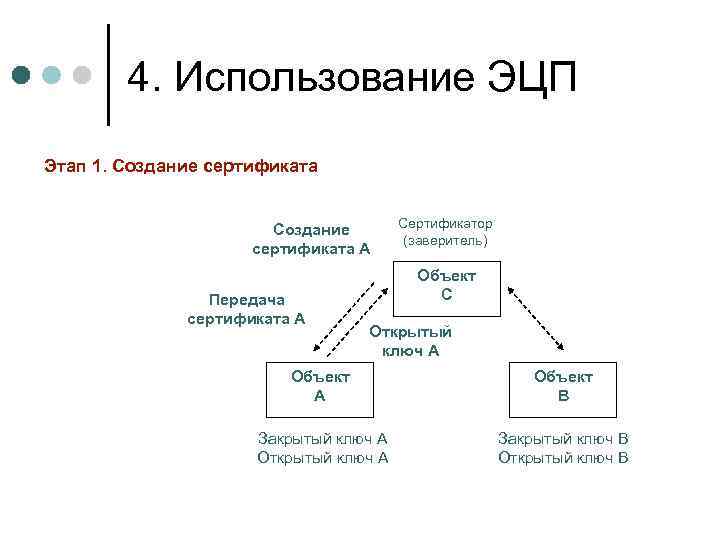 4. Использование ЭЦП

Этап 1. Создание сертификата

Создание сертификата А

Сертификатор (заверитель)

Объект С

Передача сертификата А

Открытый ключ А

Объект А

Объект В

Закрытый ключ А
Открытый ключ А

Закрытый ключ В
Открытый ключ В